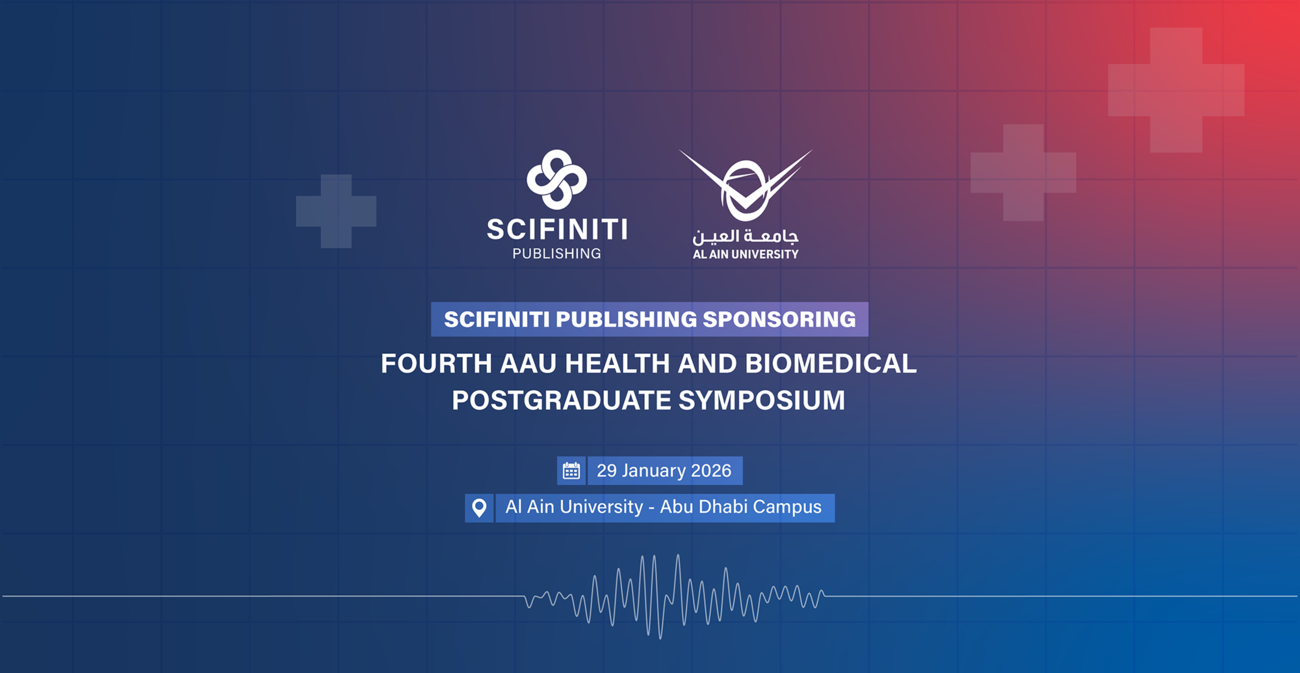 SCIFINITI
PUBLISHING

جامعة العين
AL AIN UNIVERSITY

SCIFINITI PUBLISHING SPONSORING

FOURTH AAU HEALTH AND BIOMEDICAL POSTGRADUATE SYMPOSIUM

29 January 2026

Al Ain University - Abu Dhabi Campus